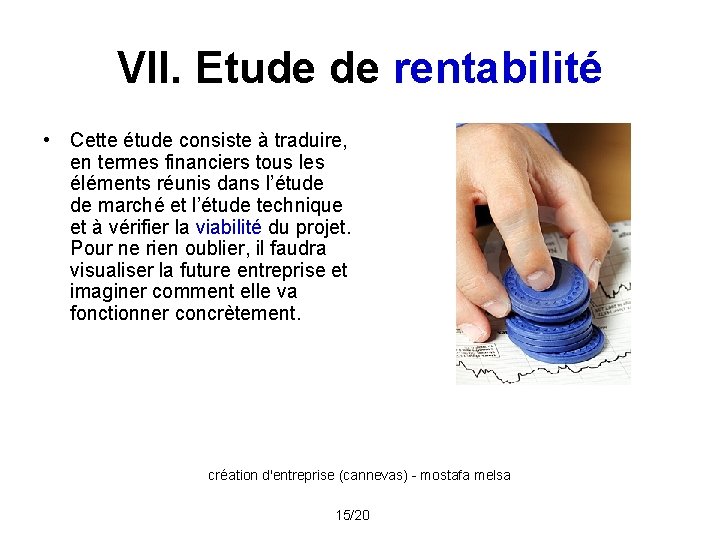 VII. Etude de rentabilité

• Cette étude consiste à traduire, en termes financiers tous les éléments réunis dans l'étude de marché et l'étude technique et à vérifier la viabilité du projet. Pour ne rien oublier, il faudra visualiser la future entreprise et imaginer comment elle va fonctionner concrètement.

création d'entreprise (cannevas) - mostafa melsa

15/20